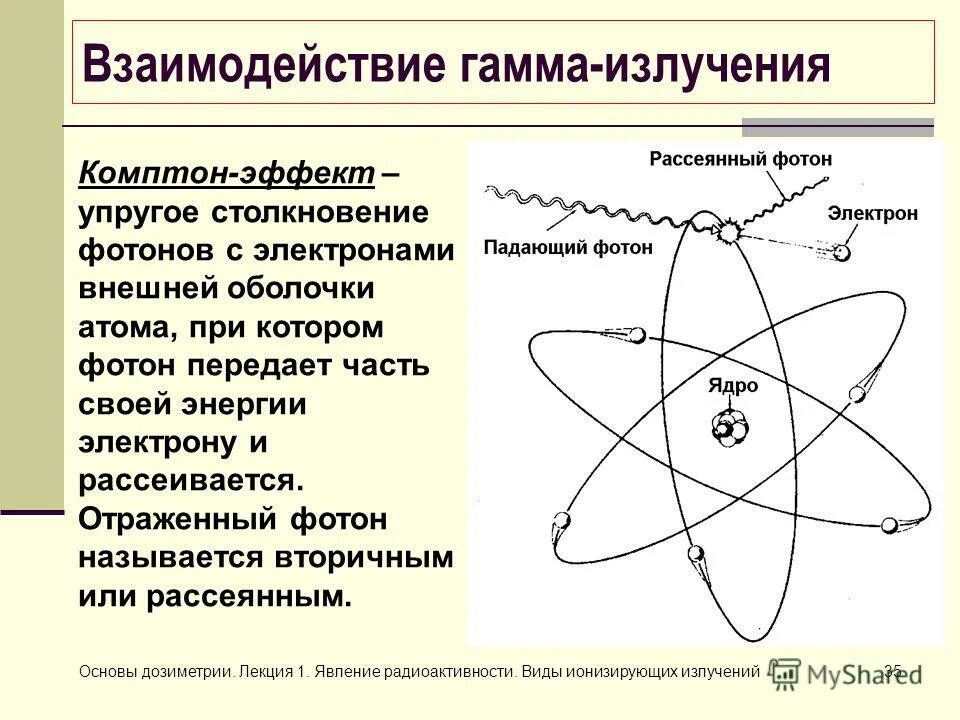 Взаимодействие гамма-излучения

Комптон-эффект – упругое столкновение фотонов с электронами внешней оболочки атома, при котором фотон передает часть своей энергии электрону и рассеивается. Отраженный фотон называется вторичным или рассеянным.

Рассеянный фотон

Электрон

Падающий фотон

Ядро

Основы дозиметрии. Лекция 1. Явление радиоактивности. Виды ионизирующих излучений

MyShared

35